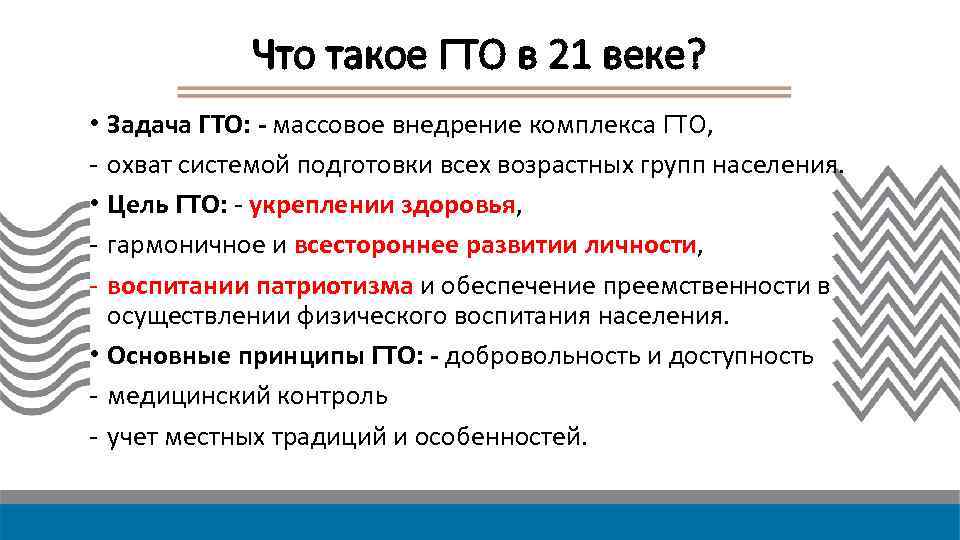 Что такое ГТО в 21 веке?

• Задача ГТО: - массовое внедрение комплекса ГТО,
- охват системой подготовки всех возрастных групп населения.
• Цель ГТО: - укреплении здоровья,
- гармоничное и всестороннее развитии личности,
- воспитании патриотизма и обеспечение преемственности в осуществлении физического воспитания населения.
• Основные принципы ГТО: - добровольность и доступность
- медицинский контроль
- учет местных традиций и особенностей.